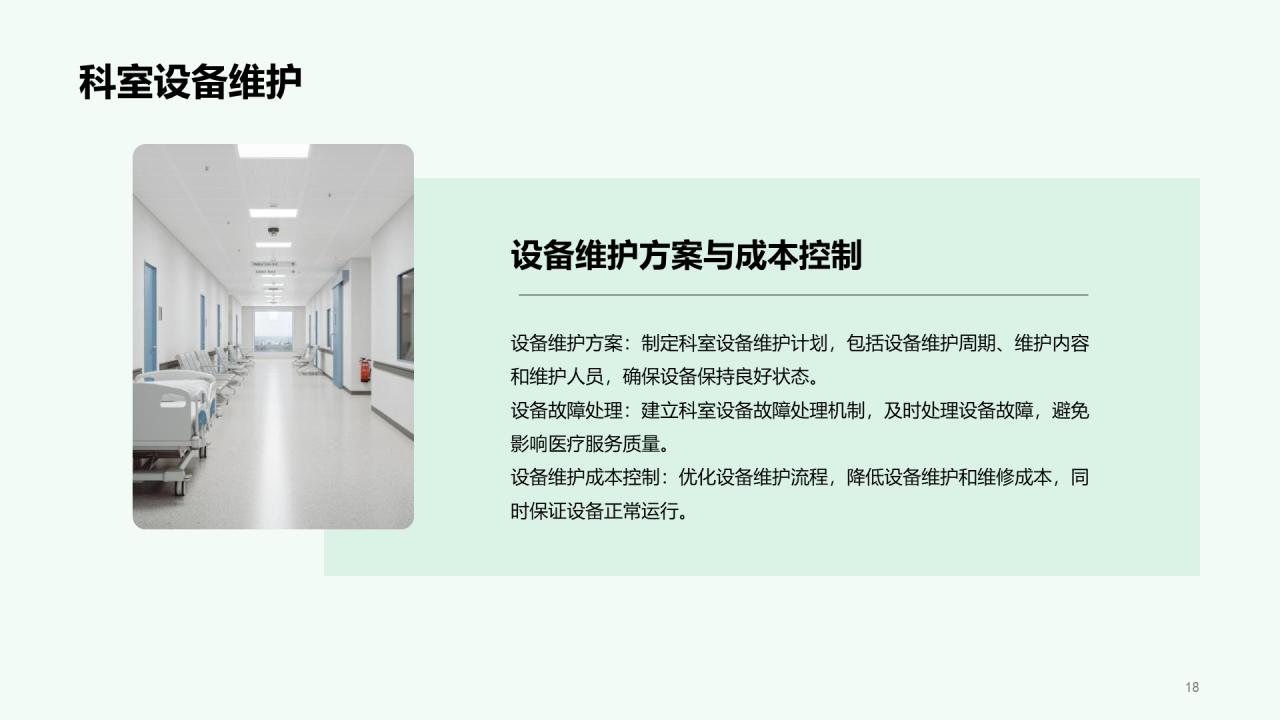 科室设备维护

设备维护方案与成本控制

设备维护方案：制定科室设备维护计划，包括设备维护周期、维护内容和维护人员，确保设备保持良好状态。
设备故障处理：建立科室设备故障处理机制，及时处理设备故障，避免影响医疗服务质量。
设备维护成本控制：优化设备维护流程，降低设备维护和维修成本，同时保证设备正常运行。

18